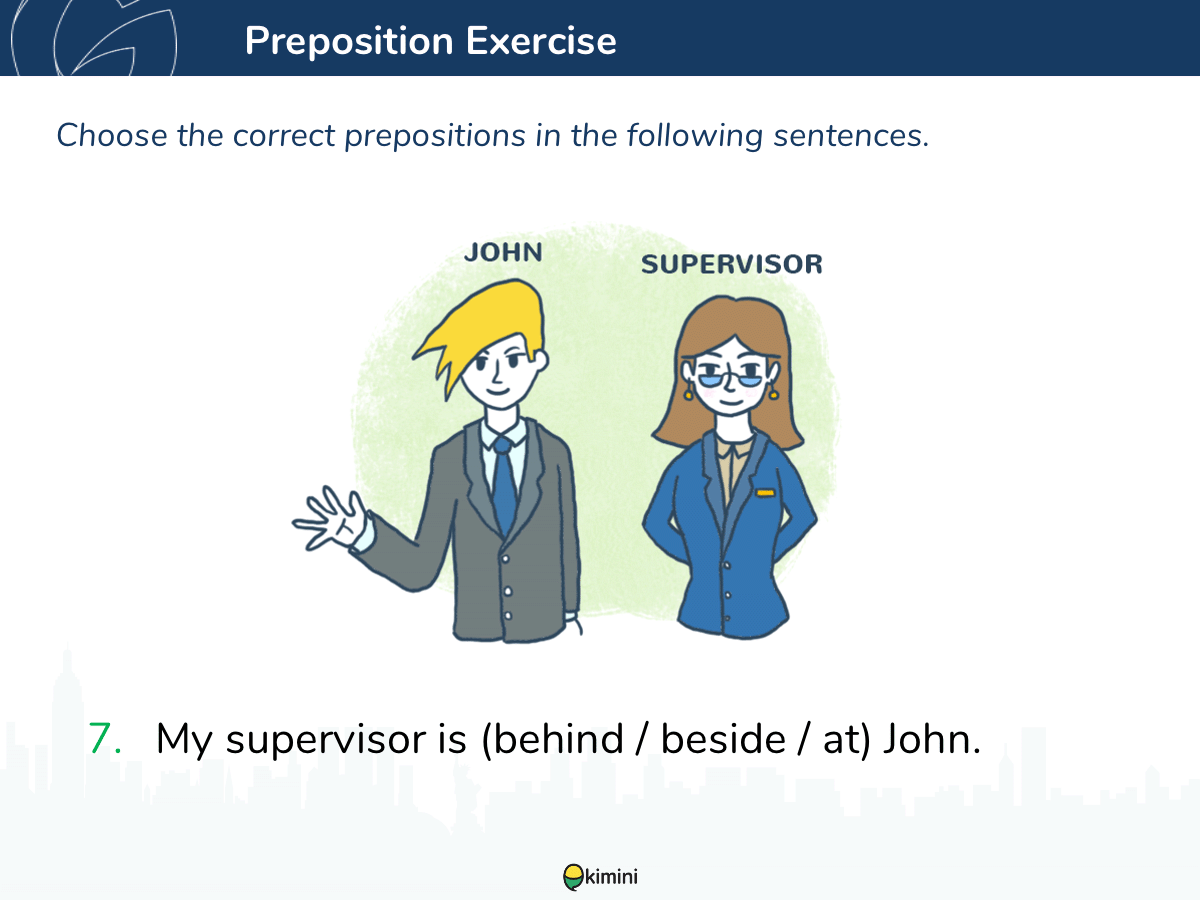 Preposition Exercise

Choose the correct prepositions in the following sentences.

JOHN

SUPERVISOR

7. My supervisor is (behind / beside / at) John.

kimini